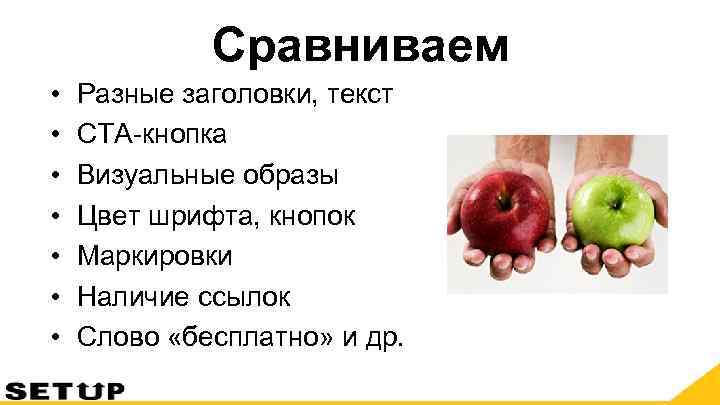 Сравниваем

• Разные заголовки, текст
• СТА-кнопка
• Визуальные образы
• Цвет шрифта, кнопок
• Маркировки
• Наличие ссылок
• Слово «бесплатно» и др.

SETUP